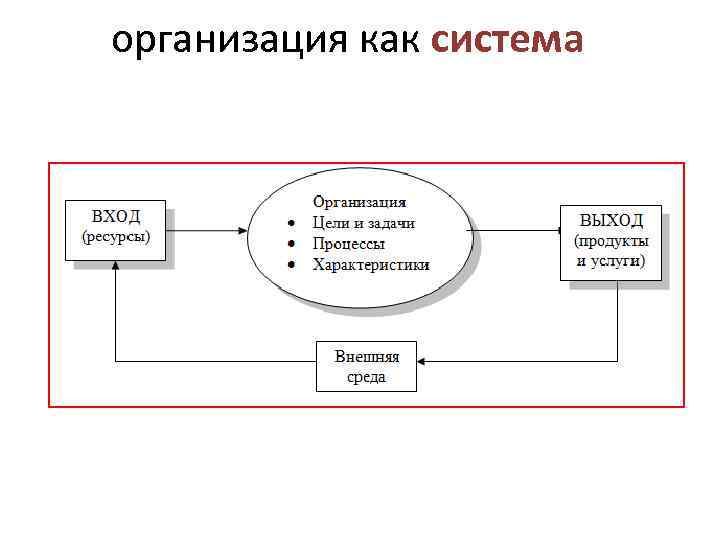 организация как система

ВХОД
(ресурсы)

Организация
• Цели и задачи
• Процессы
• Характеристики

ВЫХОД
(продукты
и услуги)

Внешняя
среда